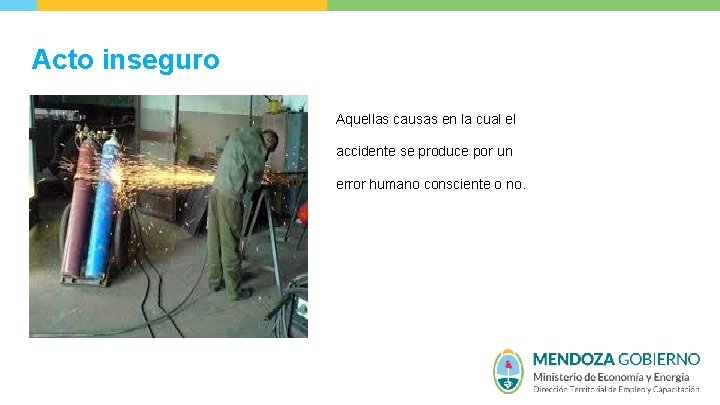 Acto inseguro

Aquellas causas en la cual el accidente se produce por un error humano consciente o no.

MENDOZA GOBIERNO
Ministerio de Economía y Energía
Dirección Territorial de Empleo y Capacitación